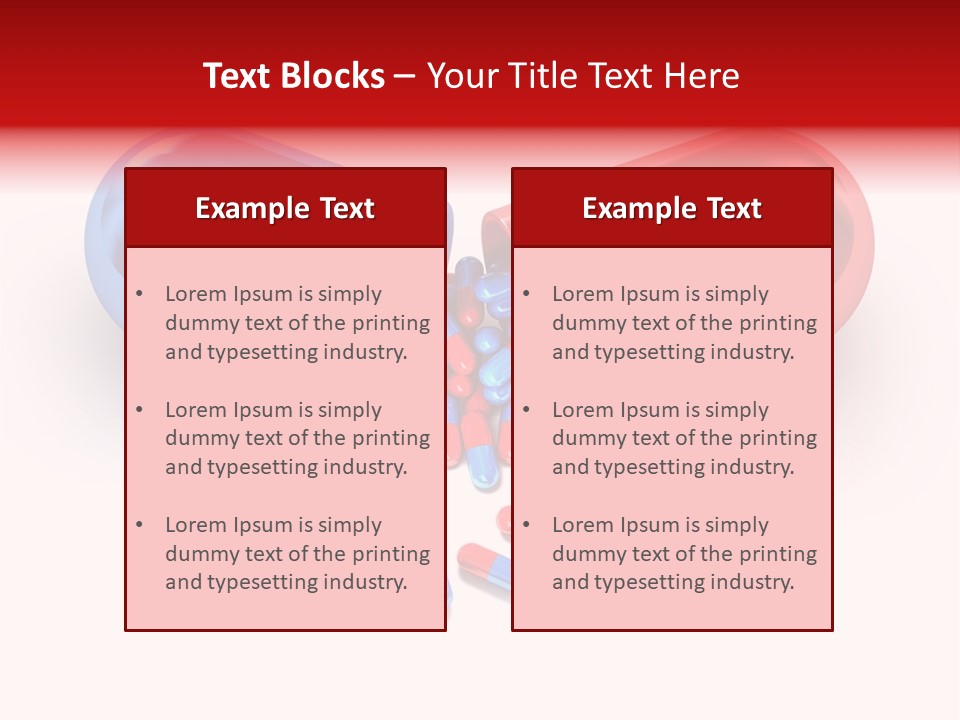 Text Blocks – Your Title Text Here

Example Text

• Lorem Ipsum is simply dummy text of the printing and typesetting industry.

• Lorem Ipsum is simply dummy text of the printing and typesetting industry.

• Lorem Ipsum is simply dummy text of the printing and typesetting industry.

Example Text

• Lorem Ipsum is simply dummy text of the printing and typesetting industry.

• Lorem Ipsum is simply dummy text of the printing and typesetting industry.

• Lorem Ipsum is simply dummy text of the printing and typesetting industry.